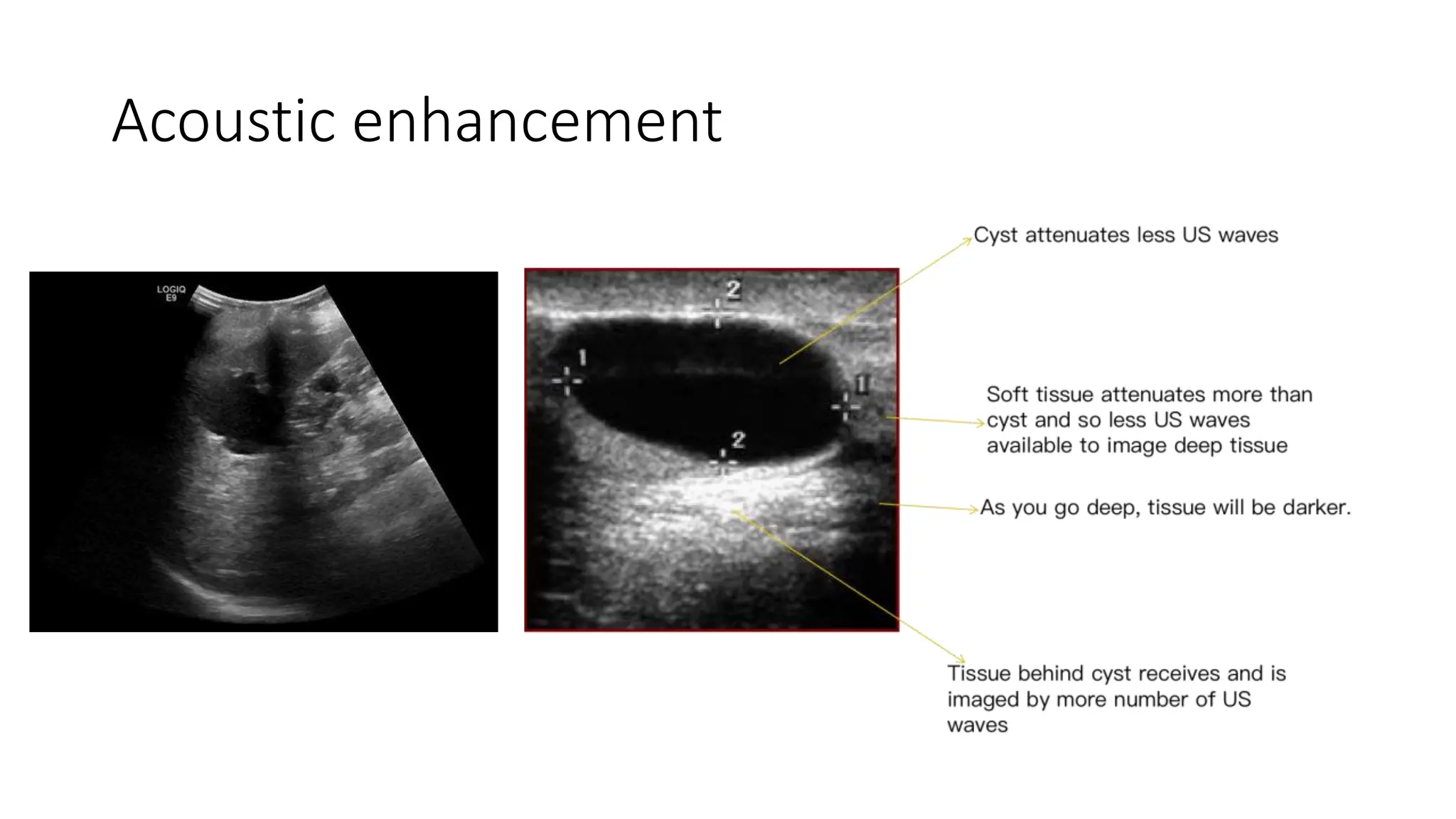 Acoustic enhancement

LOGIQ
E9

2
1
1
2

Cyst attenuates less US waves

Soft tissue attenuates more than cyst and so less US waves available to image deep tissue

As you go deep, tissue will be darker.

Tissue behind cyst receives and is imaged by more number of US waves